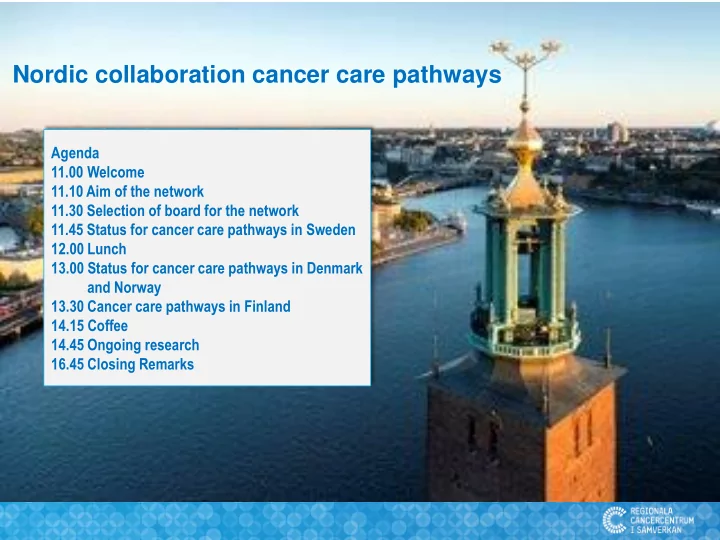 Nordic collaboration cancer care pathways

Agenda
11.00 Welcome
11.10 Aim of the network
11.30 Selection of board for the network
11.45 Status for cancer care pathways in Sweden
12.00 Lunch
13.00 Status for cancer care pathways in Denmark and Norway
13.30 Cancer care pathways in Finland
14.15 Coffee
14.45 Ongoing research
16.45 Closing Remarks

REGIONALA CANCERCENTRUM I SAMVERKAN